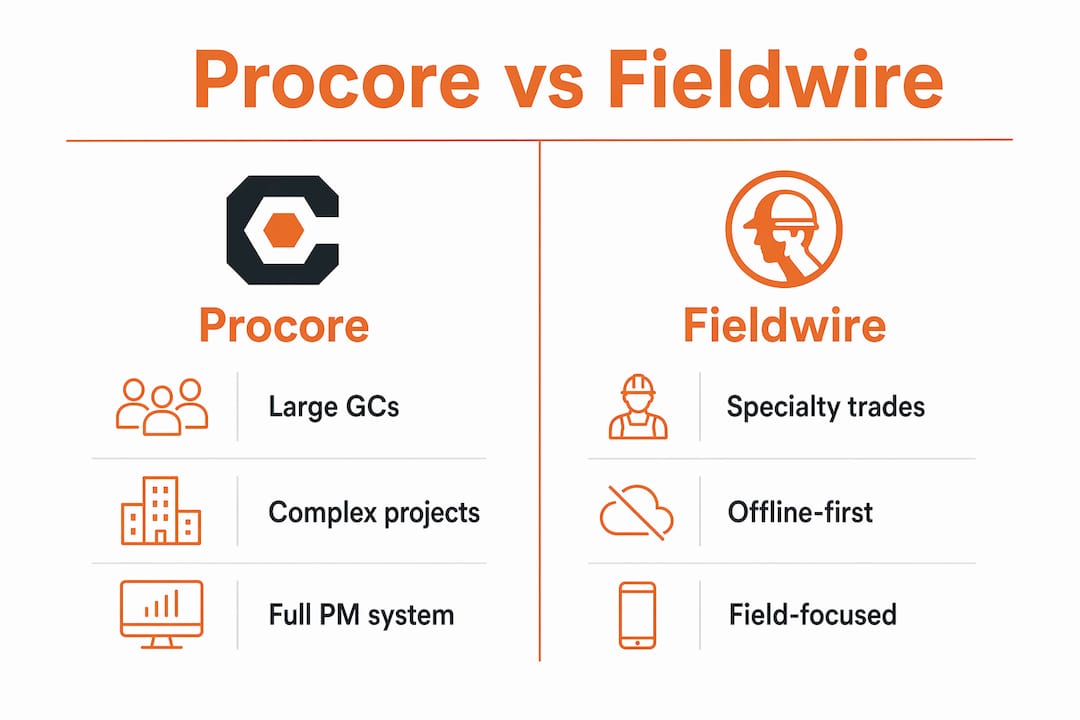 Procore vs Fieldwire

Procore

Large GCs

Complex projects

Full PM system

Fieldwire

Specialty trades

Offline-first

Field-focused